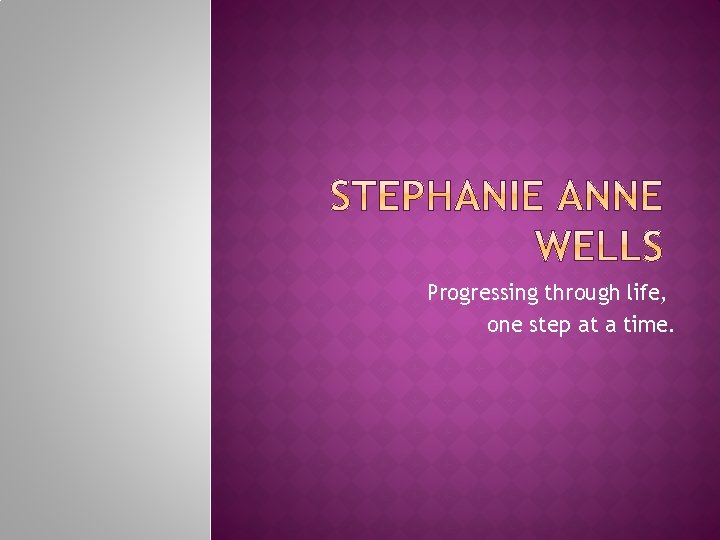 STEPHANIE ANNE WELLS

Progressing through life, one step at a time.